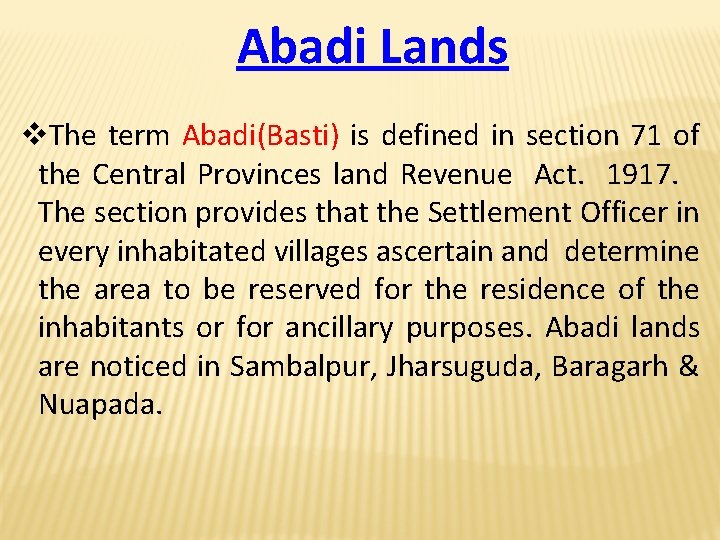 Abadi Lands

❖The term Abadi(Basti) is defined in section 71 of the Central Provinces land Revenue Act. 1917. The section provides that the Settlement Officer in every inhabitated villages ascertain and determine the area to be reserved for the residence of the inhabitants or for ancillary purposes. Abadi lands are noticed in Sambalpur, Jharsuguda, Baragarh & Nuapada.